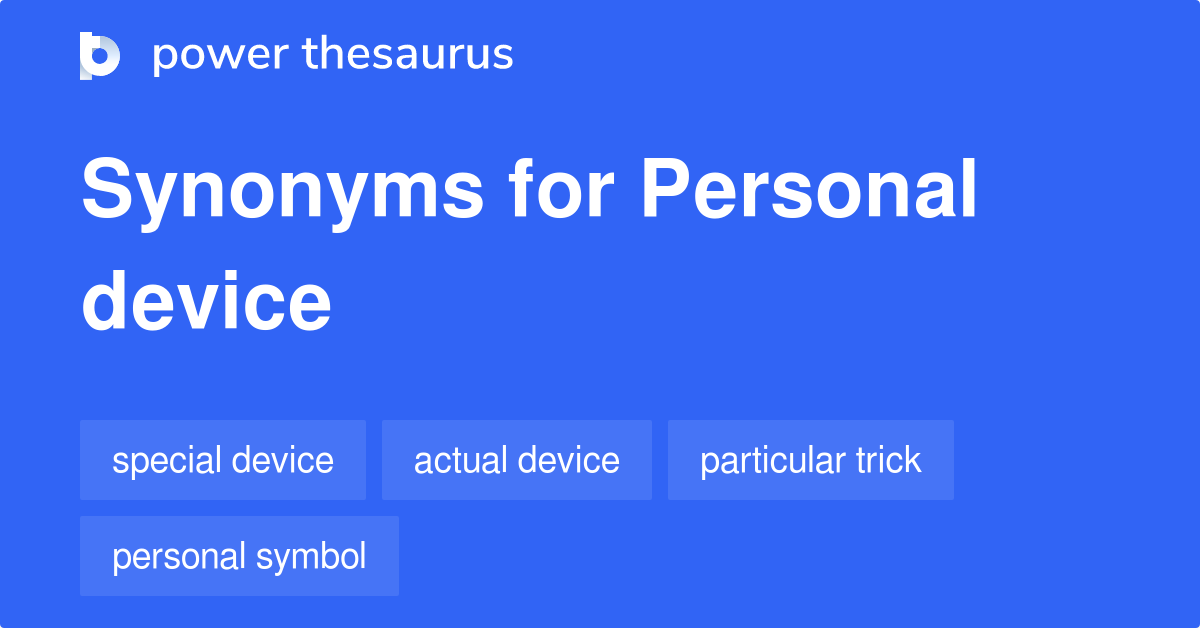 power thesaurus

Synonyms for Personal device

special device
actual device
particular trick
personal symbol